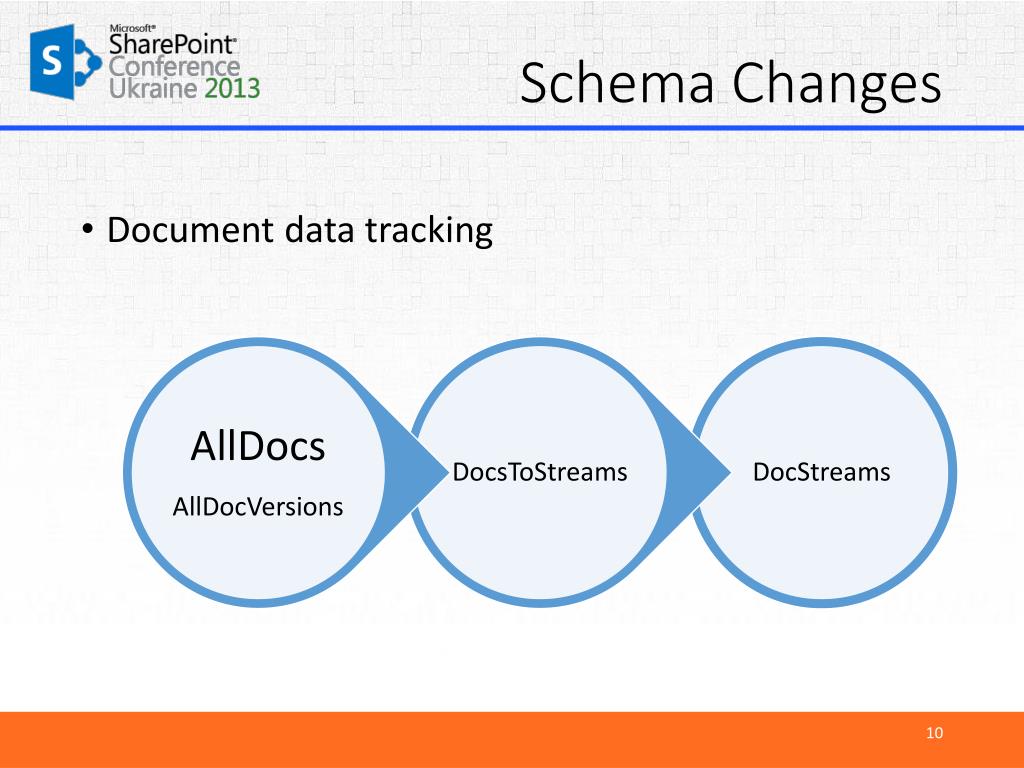 Microsoft®
SharePoint®
Conference
Ukraine 2013

Schema Changes

• Document data tracking

AllDocs
AllDocVersions

DocsToStreams

DocStreams

10